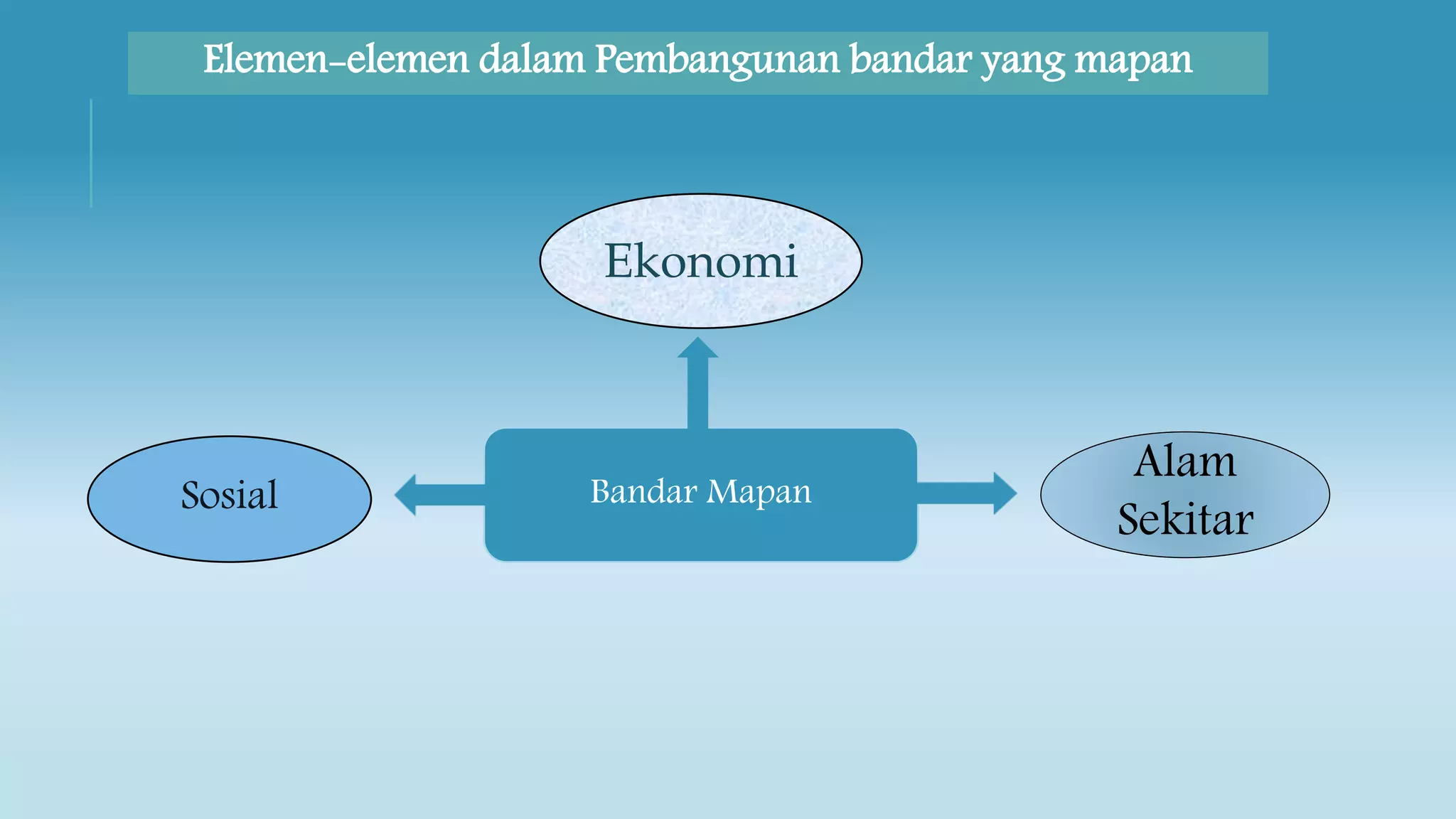 Elemen-elemen dalam Pembangunan bandar yang mapan

Ekonomi

Sosial

Bandar Mapan

Alam Sekitar